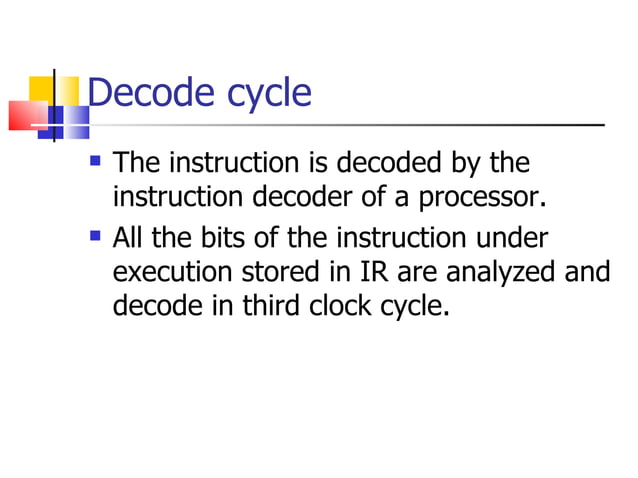 Decode cycle

- The instruction is decoded by the instruction decoder of a processor.
- All the bits of the instruction under execution stored in IR are analyzed and decode in third clock cycle.